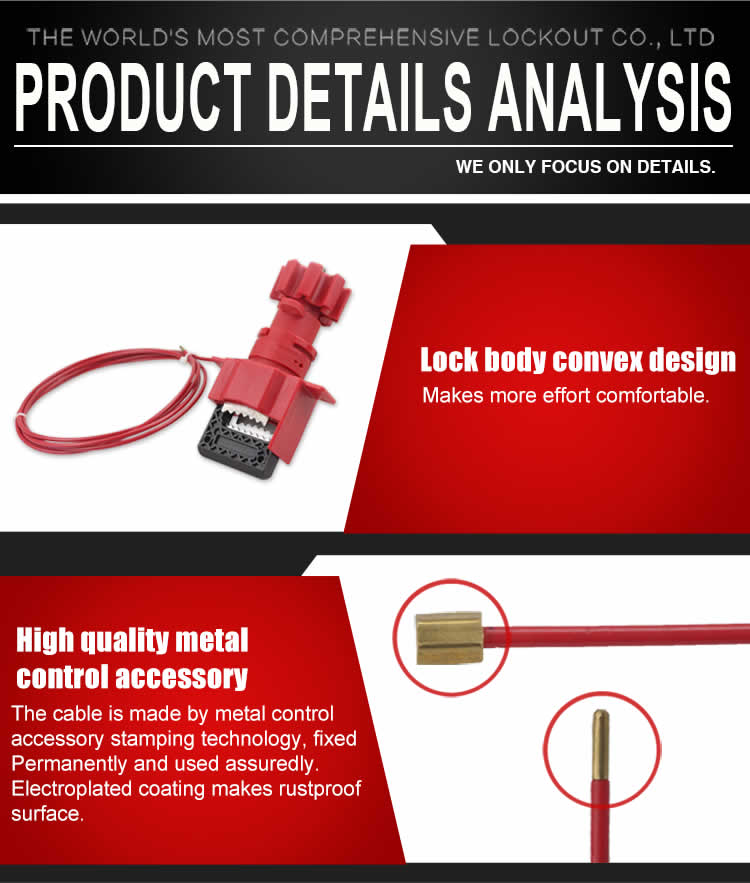 THE WORLD'S MOST COMPREHENSIVE LOCKOUT CO., LTD

PRODUCT DETAILS ANALYSIS

WE ONLY FOCUS ON DETAILS.

Lock body convex design

Makes more effort comfortable.

High quality metal control accessory

The cable is made by metal control accessory stamping technology, fixed Permanently and used assuredly. Electroplated coating makes rustproof surface.